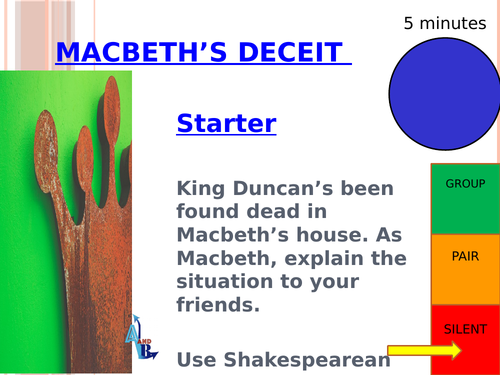 MACBETH'S DECEIT

5 minutes

Starter

King Duncan's been found dead in Macbeth's house. As Macbeth, explain the situation to your friends.

Use Shakespearean

GROUP

PAIR

SILENT

A AND B